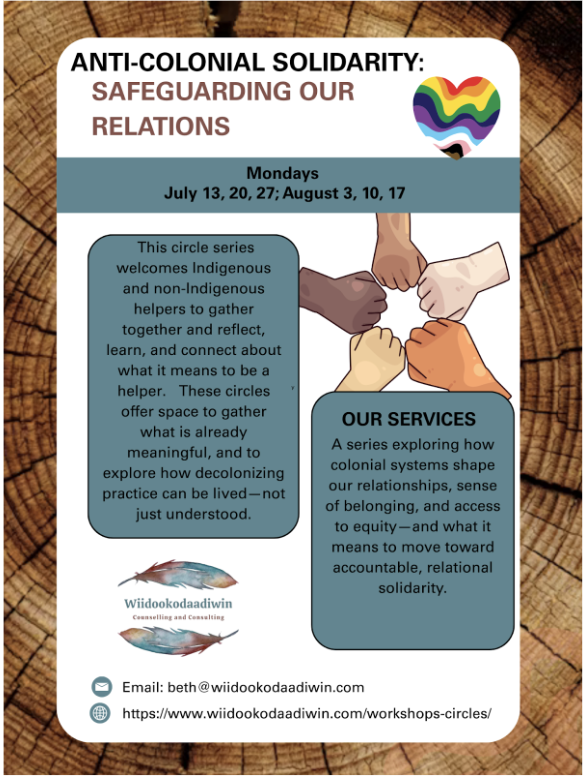 ANTI-COLONIAL SOLIDARITY:
SAFEGUARDING OUR RELATIONS

Mondays
July 13, 20, 27; August 3, 10, 17

This circle series welcomes Indigenous and non-Indigenous helpers to gather together and reflect, learn, and connect about what it means to be a helper. These circles offer space to gather what is already meaningful, and to explore how decolonizing practice can be lived—not just understood.

OUR SERVICES
A series exploring how colonial systems shape our relationships, sense of belonging, and access to equity—and what it means to move toward accountable, relational solidarity.

Wiidookodaadiwin
Counselling and Consulting

Email: beth@wiidookodaadiwin.com
https://www.wiidookodaadiwin.com/workshops-circles/